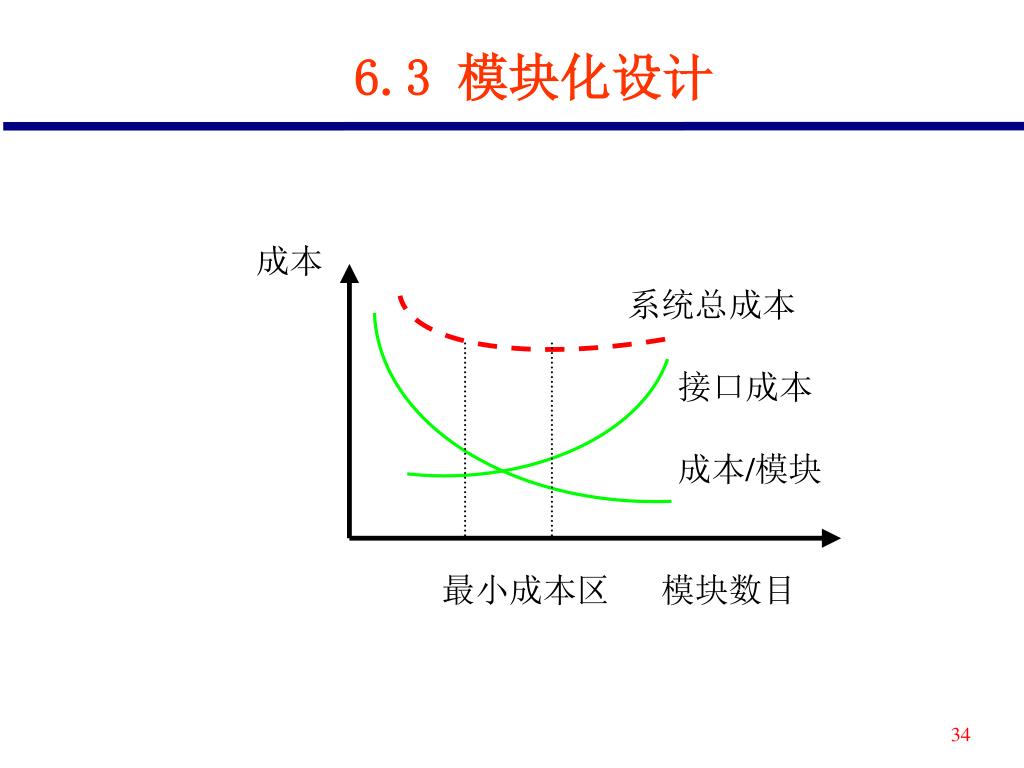 6.3 模块化设计

成本

系统总成本

接口成本

成本/模块

最小成本区

模块数目

34